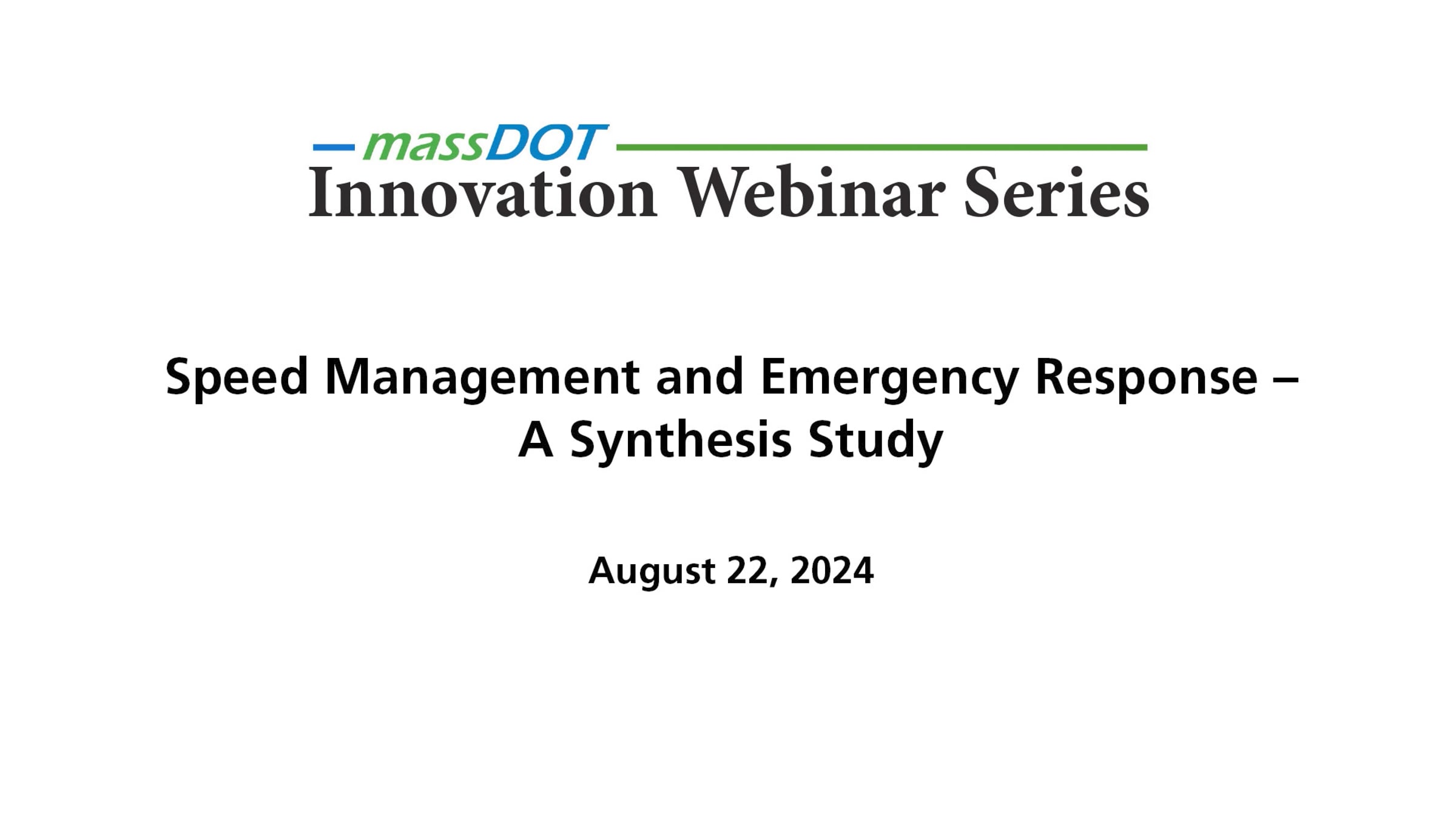 massDOT
Innovation Webinar Series

Speed Management and Emergency Response – A Synthesis Study

August 22, 2024